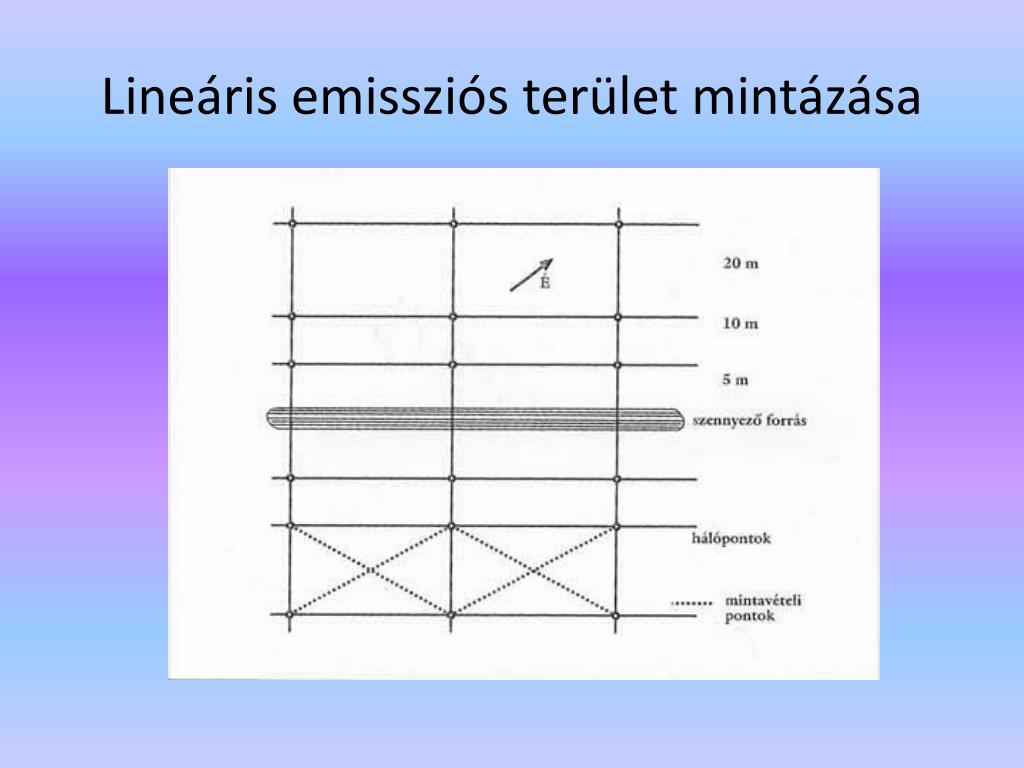 Lineáris emissziós terület mintázása

É

20 m

10 m

5 m

szennyező forrás

hálópontok

mintavételi pontok